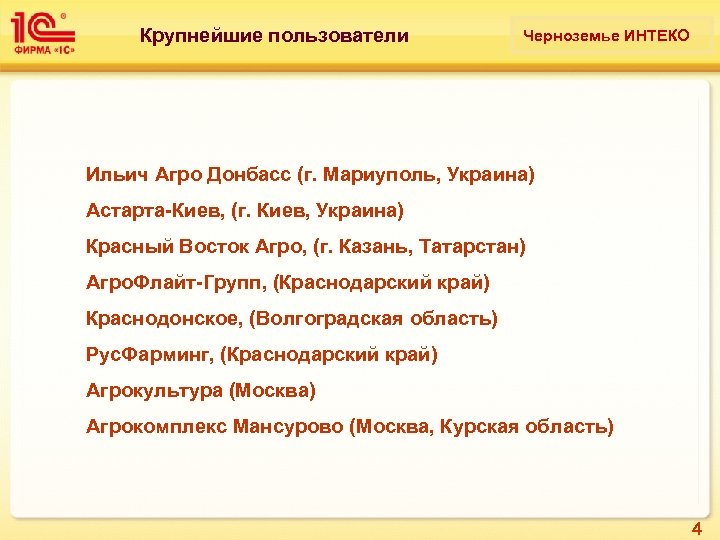 1С®
ФИРМА «1С»

Крупнейшие пользователи

Черноземье ИНТЕКО

Ильич Агро Донбасс (г. Мариуполь, Украина)

Астарта-Киев, (г. Киев, Украина)

Красный Восток Агро, (г. Казань, Татарстан)

АгроФлайт-Групп, (Краснодарский край)

Краснодонское, (Волгоградская область)

РусФарминг, (Краснодарский край)

Агрокультура (Москва)

Агрокомплекс Мансурово (Москва, Курская область)

4